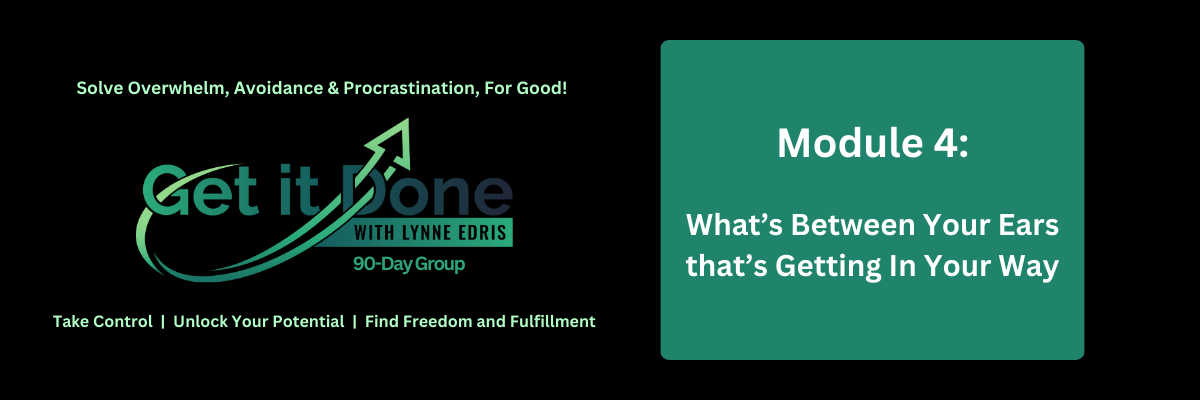 Solve Overwhelm, Avoidance & Procrastination, For Good!

Get it Done
WITH LYNNE EDRIS
90-Day Group

Take Control | Unlock Your Potential | Find Freedom and Fulfillment

Module 4:

What's Between Your Ears that's Getting In Your Way